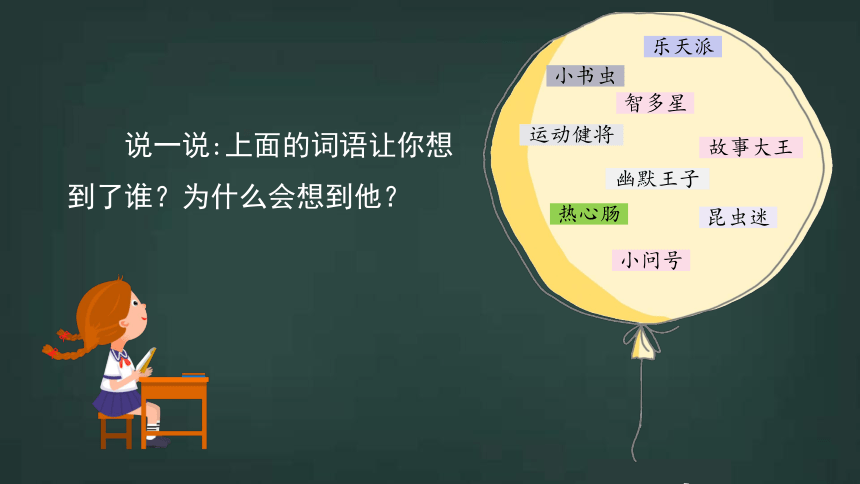 说一说:上面的词语让你想到了谁?为什么会想到他?

乐天派

小书虫

智多星

运动健将

故事大王

幽默王子

热心肠

昆虫迷

小问号